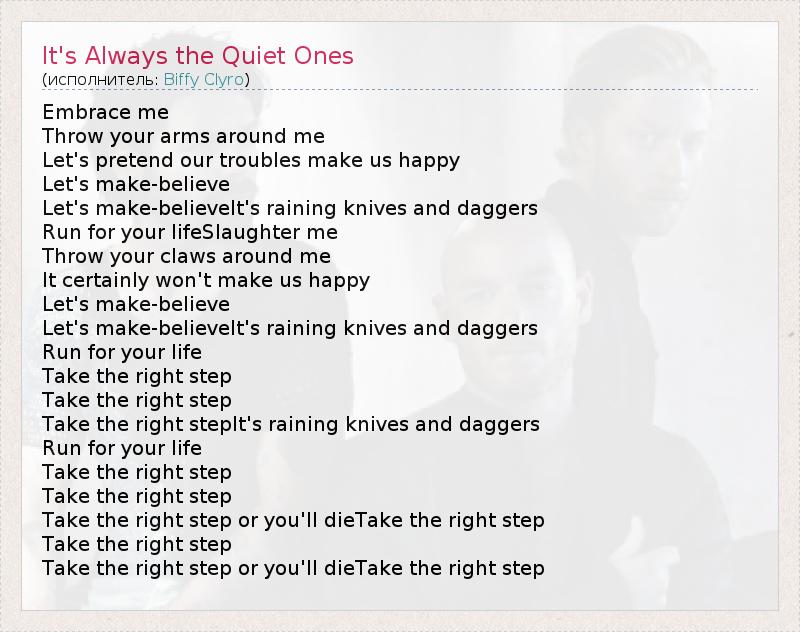 It's Always the Quiet Ones
(исполнитель: Biffy Clyro)

Embrace me
Throw your arms around me
Let's pretend our troubles make us happy
Let's make-believe
Let's make-believeIt's raining knives and daggers
Run for your lifeSlaughter me
Throw your claws around me
It certainly won't make us happy
Let's make-believe
Let's make-believeIt's raining knives and daggers
Run for your life
Take the right step
Take the right step
Take the right stepIt's raining knives and daggers
Run for your life
Take the right step
Take the right step
Take the right step or you'll dieTake the right step
Take the right step
Take the right step or you'll dieTake the right step